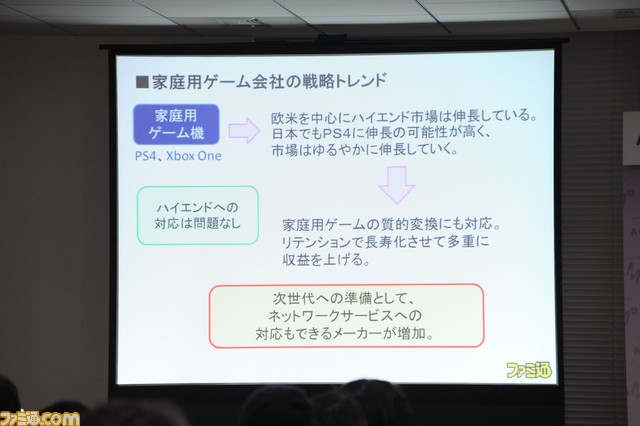 ■家庭用ゲーム会社の戦略トレンド

家庭用ゲーム機

PS4、Xbox One

欧米を中心にハイエンド市場は伸長している。日本でもPS4に伸長の可能性が高く、市場はゆるやかに伸長していく。

ハイエンドへの対応は問題なし

家庭用ゲームの質的変換にも対応。リテンションで長寿化させて多重に収益を上げる。

次世代への準備として、ネットワークサービスへの対応もできるメーカーが増加。

ファミ通

ファミ通.com